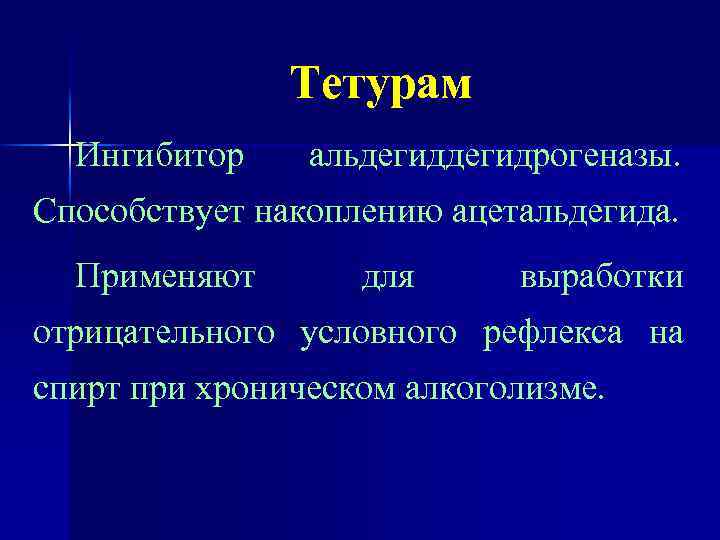 Тетурам

Ингибитор альдегиддегидрогеназы. Способствует накоплению ацетальдегида.

Применяют для выработки отрицательного условного рефлекса на спирт при хроническом алкоголизме.